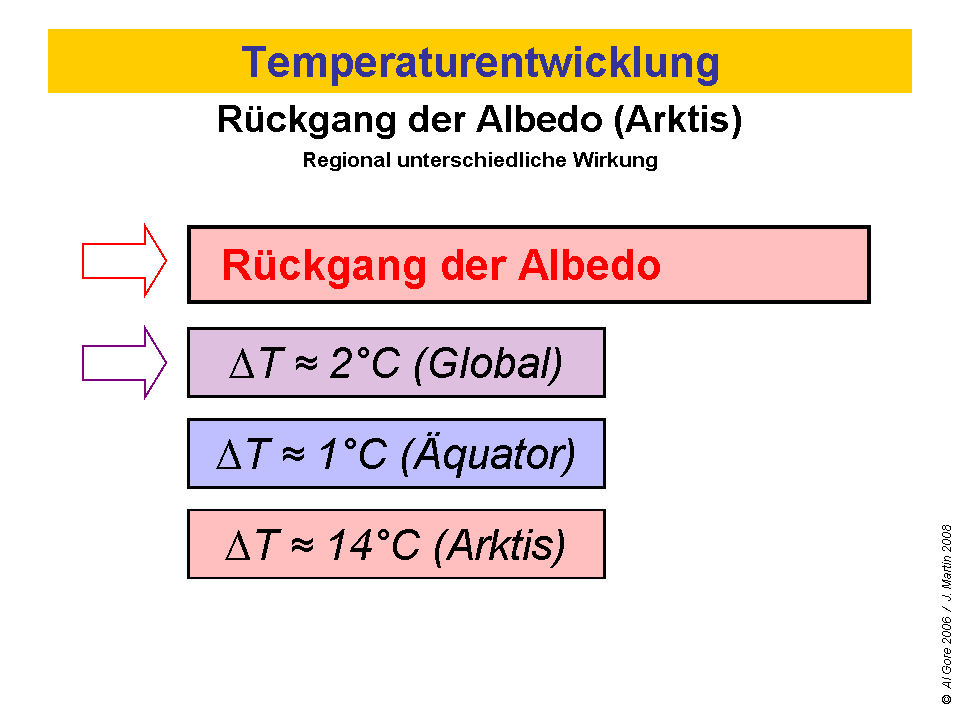 Temperaturentwicklung

Rückgang der Albedo (Arktis)

Regional unterschiedliche Wirkung

Rückgang der Albedo

$\Delta T \approx 2°C$ (Global)

$\Delta T \approx 1°C$ (Äquator)

$\Delta T \approx 14°C$ (Arktis)

© Al Gore 2006 / J. Martin 2008